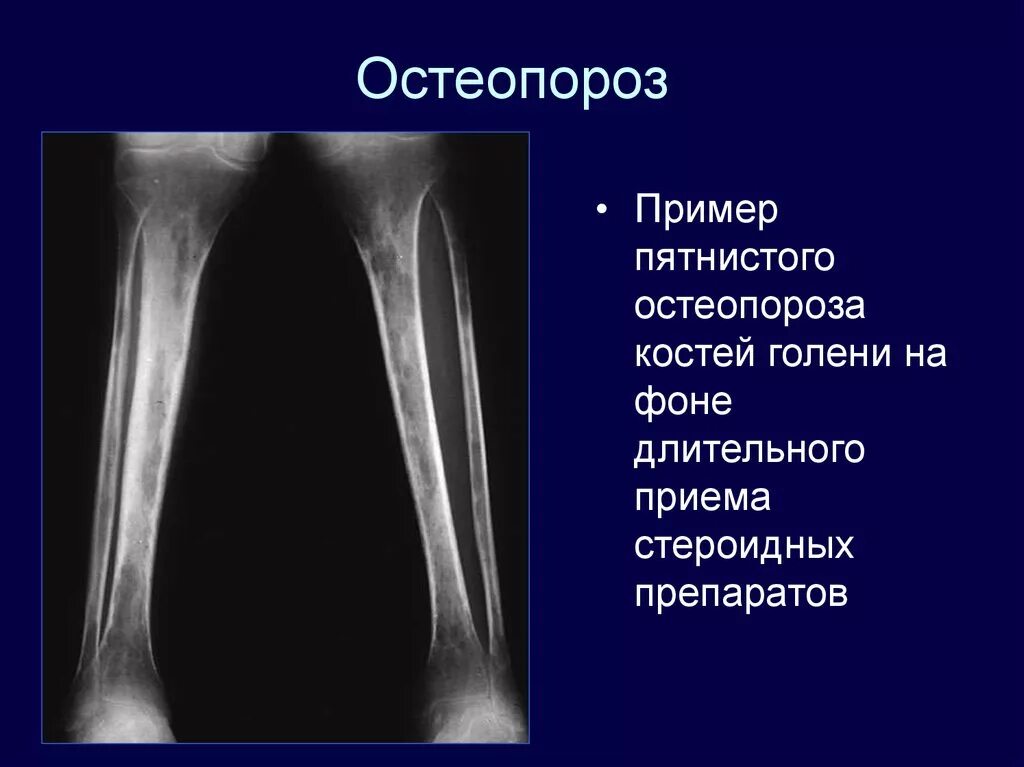 Остеопороз

• Пример пятнистого остеопороза костей голени на фоне длительного приема стероидных препаратов